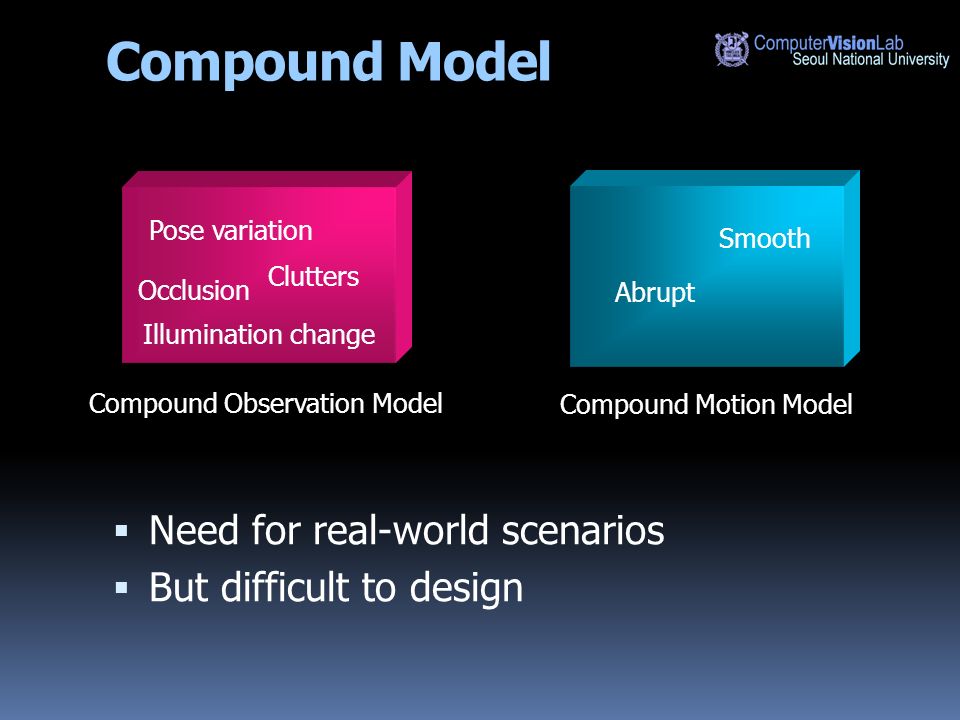 Compound Model

ComputerVisionLab
Seoul National University

Pose variation
Occlusion
Clutters
Illumination change

Compound Observation Model

Smooth
Abrupt

Compound Motion Model

▪ Need for real-world scenarios
▪ But difficult to design